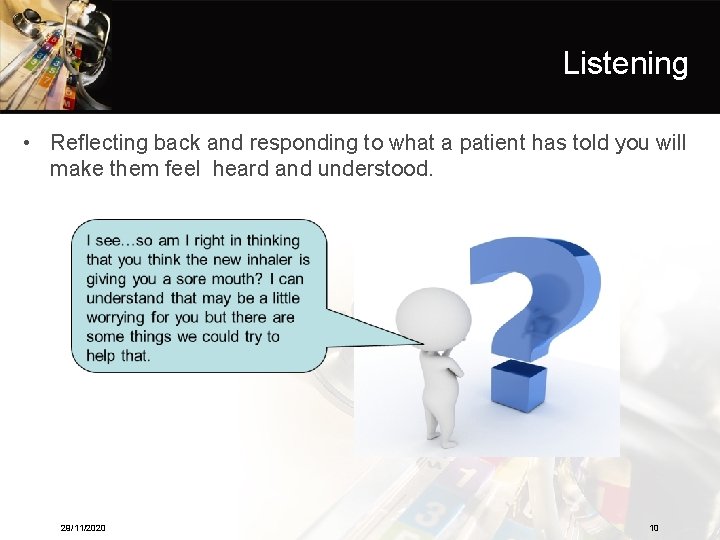 Listening

• Reflecting back and responding to what a patient has told you will make them feel heard and understood.

I see…so am I right in thinking that you think the new inhaler is giving you a sore mouth? I can understand that may be a little worrying for you but there are some things we could try to help that.

29/11/2020

10